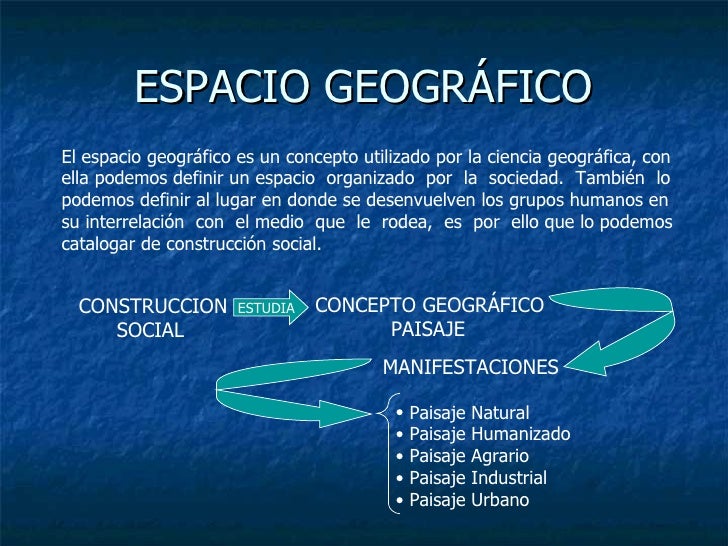 ESPACIO GEOGRÁFICO

El espacio geográfico es un concepto utilizado por la ciencia geográfica, con ella podemos definir un espacio organizado por la sociedad. También lo podemos definir al lugar en donde se desenvuelven los grupos humanos en su interrelación con el medio que le rodea, es por ello que lo podemos catalogar de construcción social.

CONSTRUCCION SOCIAL

ESTUDIA

CONCEPTO GEOGRÁFICO PAISAJE

MANIFESTACIONES

• Paisaje Natural
• Paisaje Humanizado
• Paisaje Agrario
• Paisaje Industrial
• Paisaje Urbano